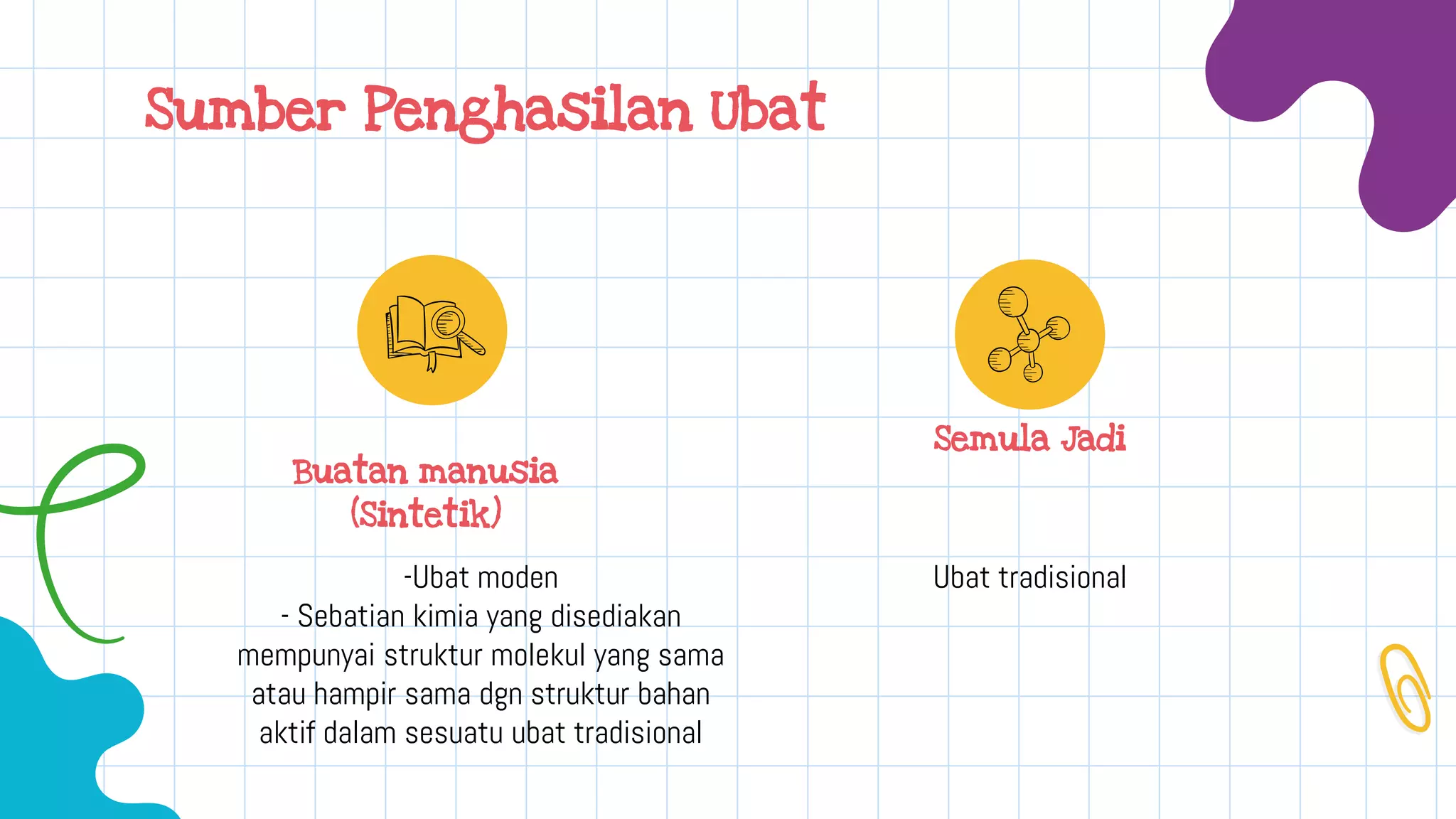 Sumber Penghasilan Ubat

Buatan manusia
(Sintetik)

-Ubat moden
- Sebatian kimia yang disediakan mempunyai struktur molekul yang sama atau hampir sama dgn struktur bahan aktif dalam sesuatu ubat tradisional

Semula Jadi

Ubat tradisional